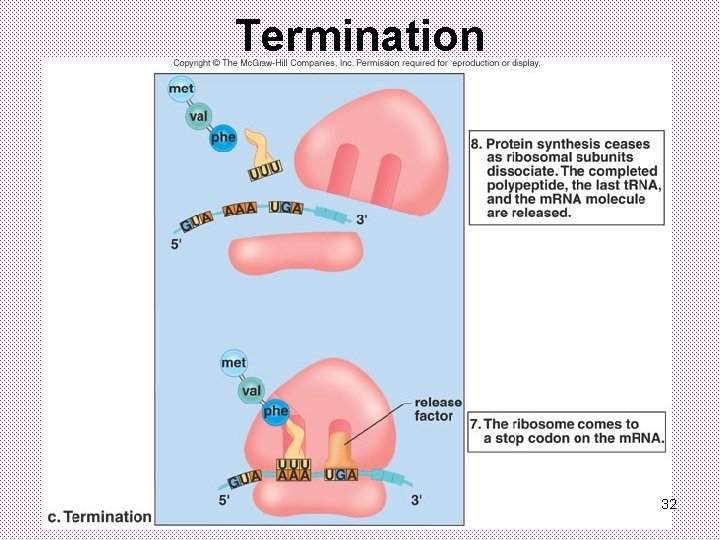 Termination

Copyright © The McGraw-Hill Companies, Inc. Permission required for reproduction or display.

met
val
phe
UUU
GUA AAA UGA
5'
3'

8. Protein synthesis ceases as ribosomal subunits dissociate. The completed polypeptide, the last tRNA, and the mRNA molecule are released.

met
val
phe
release factor
UUU
GUA AAA UGA
5'
3'

7. The ribosome comes to a stop codon on the mRNA.

c. Termination

32